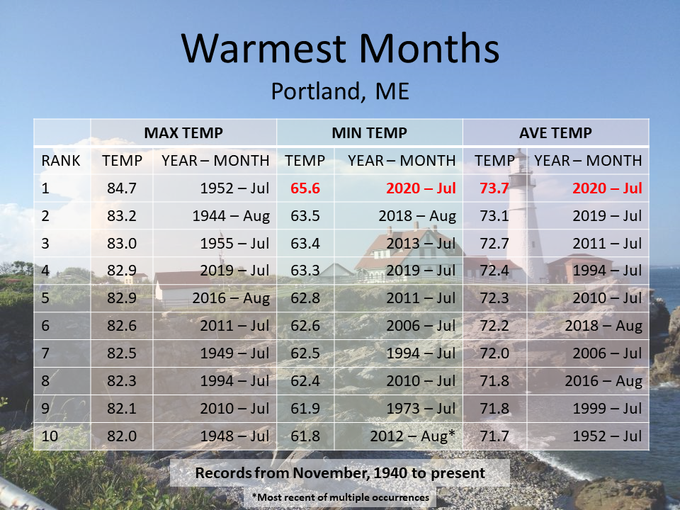 Warmest Months

Portland, ME

| | MAX TEMP | | MIN TEMP | | AVE TEMP | |
|---|---|---|---|---|---|---|
| RANK | TEMP | YEAR – MONTH | TEMP | YEAR – MONTH | TEMP | YEAR – MONTH |
| 1 | 84.7 | 1952 – Jul | 65.6 | 2020 – Jul | 73.7 | 2020 – Jul |
| 2 | 83.2 | 1944 – Aug | 63.5 | 2018 – Aug | 73.1 | 2019 – Jul |
| 3 | 83.0 | 1955 – Jul | 63.4 | 2013 – Jul | 72.7 | 2011 – Jul |
| 4 | 82.9 | 2019 – Jul | 63.3 | 2019 – Jul | 72.4 | 1994 – Jul |
| 5 | 82.9 | 2016 – Aug | 62.8 | 2011 – Jul | 72.3 | 2010 – Jul |
| 6 | 82.6 | 2011 – Jul | 62.6 | 2006 – Jul | 72.2 | 2018 – Aug |
| 7 | 82.5 | 1949 – Jul | 62.5 | 1994 – Jul | 72.0 | 2006 – Jul |
| 8 | 82.3 | 1994 – Jul | 62.4 | 2010 – Jul | 71.8 | 2016 – Aug |
| 9 | 82.1 | 2010 – Jul | 61.9 | 1973 – Jul | 71.8 | 1999 – Jul |
| 10 | 82.0 | 1948 – Jul | 61.8 | 2012 – Aug* | 71.7 | 1952 – Jul |

Records from November, 1940 to present

*Most recent of multiple occurrences